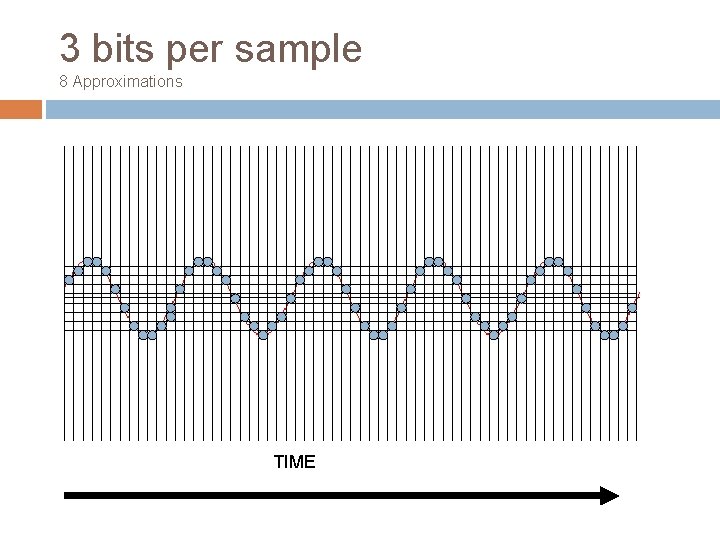 3 bits per sample
8 Approximations

TIME